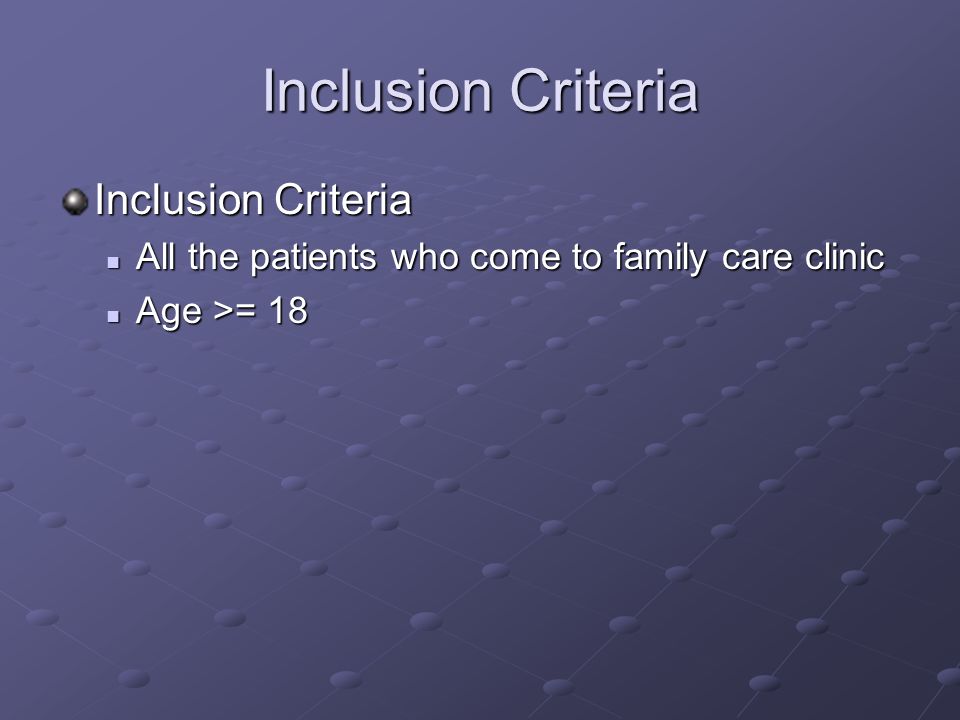 Inclusion Criteria

Inclusion Criteria

All the patients who come to family care clinic

Age >= 18